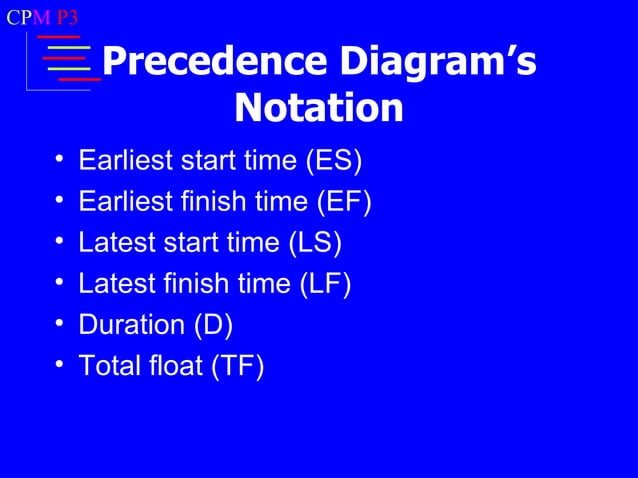 CPM P3

Precedence Diagram's Notation

• Earliest start time (ES)
• Earliest finish time (EF)
• Latest start time (LS)
• Latest finish time (LF)
• Duration (D)
• Total float (TF)